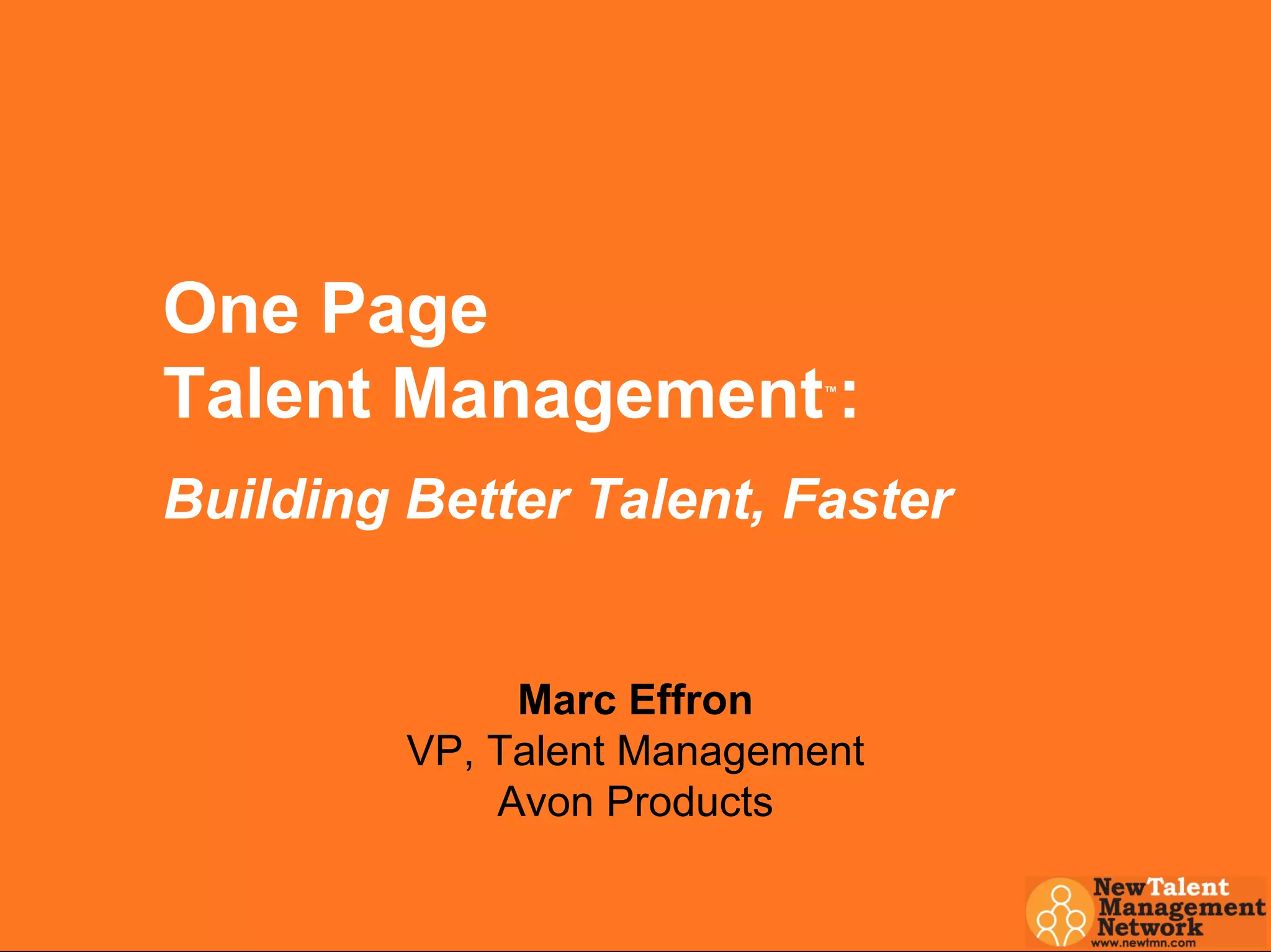 One Page
Talent Management™:

Building Better Talent, Faster

Marc Effron
VP, Talent Management
Avon Products

New Talent Management Network
www.newtmn.com